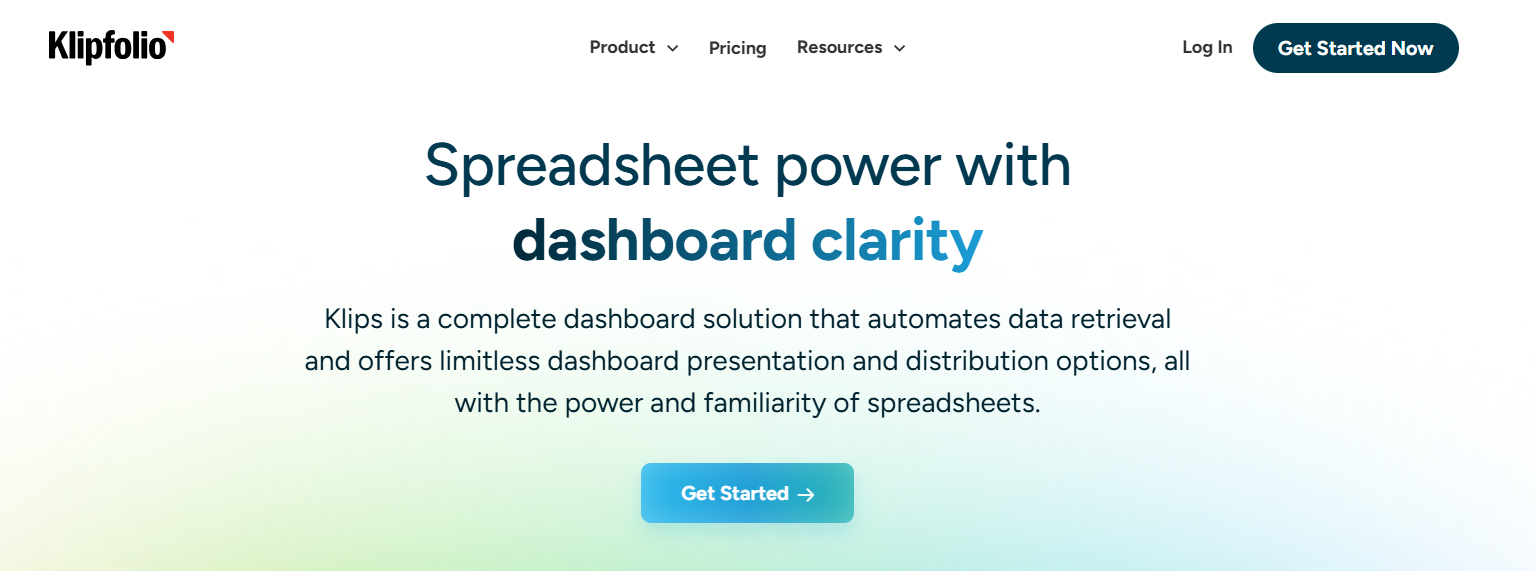 Klipfolio

Product Pricing Resources

Log In Get Started Now

Spreadsheet power with dashboard clarity

Klips is a complete dashboard solution that automates data retrieval and offers limitless dashboard presentation and distribution options, all with the power and familiarity of spreadsheets.

Get Started →